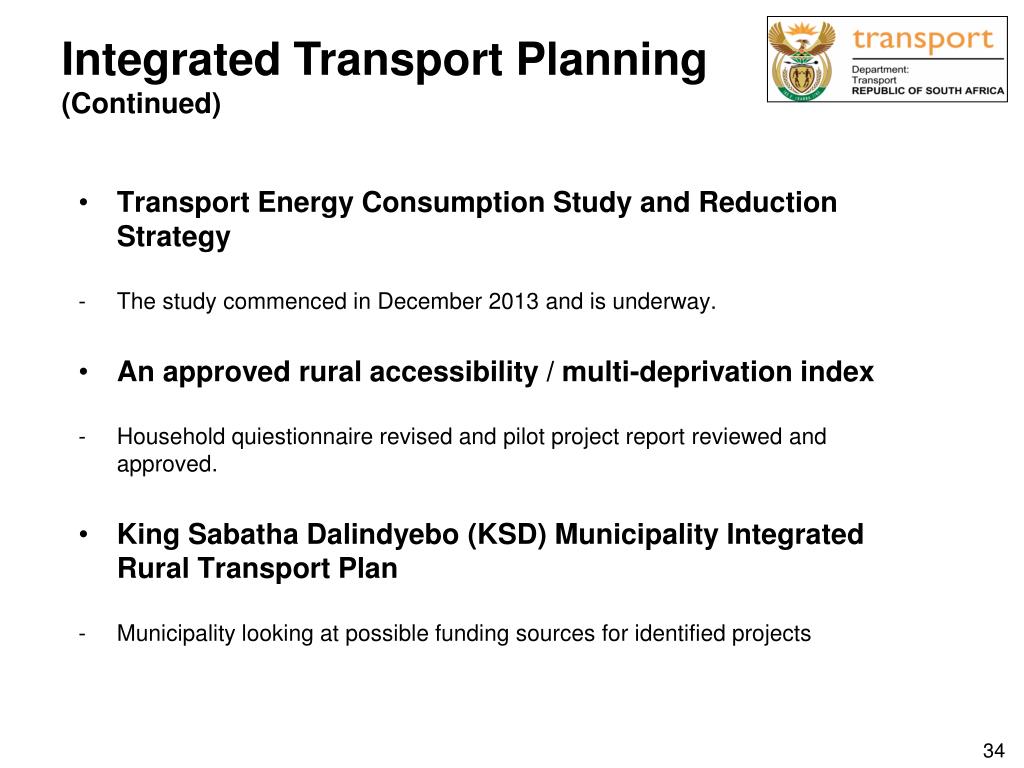 Integrated Transport Planning
(Continued)

transport
Department:
Transport
REPUBLIC OF SOUTH AFRICA

• Transport Energy Consumption Study and Reduction Strategy

- The study commenced in December 2013 and is underway.

• An approved rural accessibility / multi-deprivation index

- Household quiestionnaire revised and pilot project report reviewed and approved.

• King Sabatha Dalindyebo (KSD) Municipality Integrated Rural Transport Plan

- Municipality looking at possible funding sources for identified projects

34